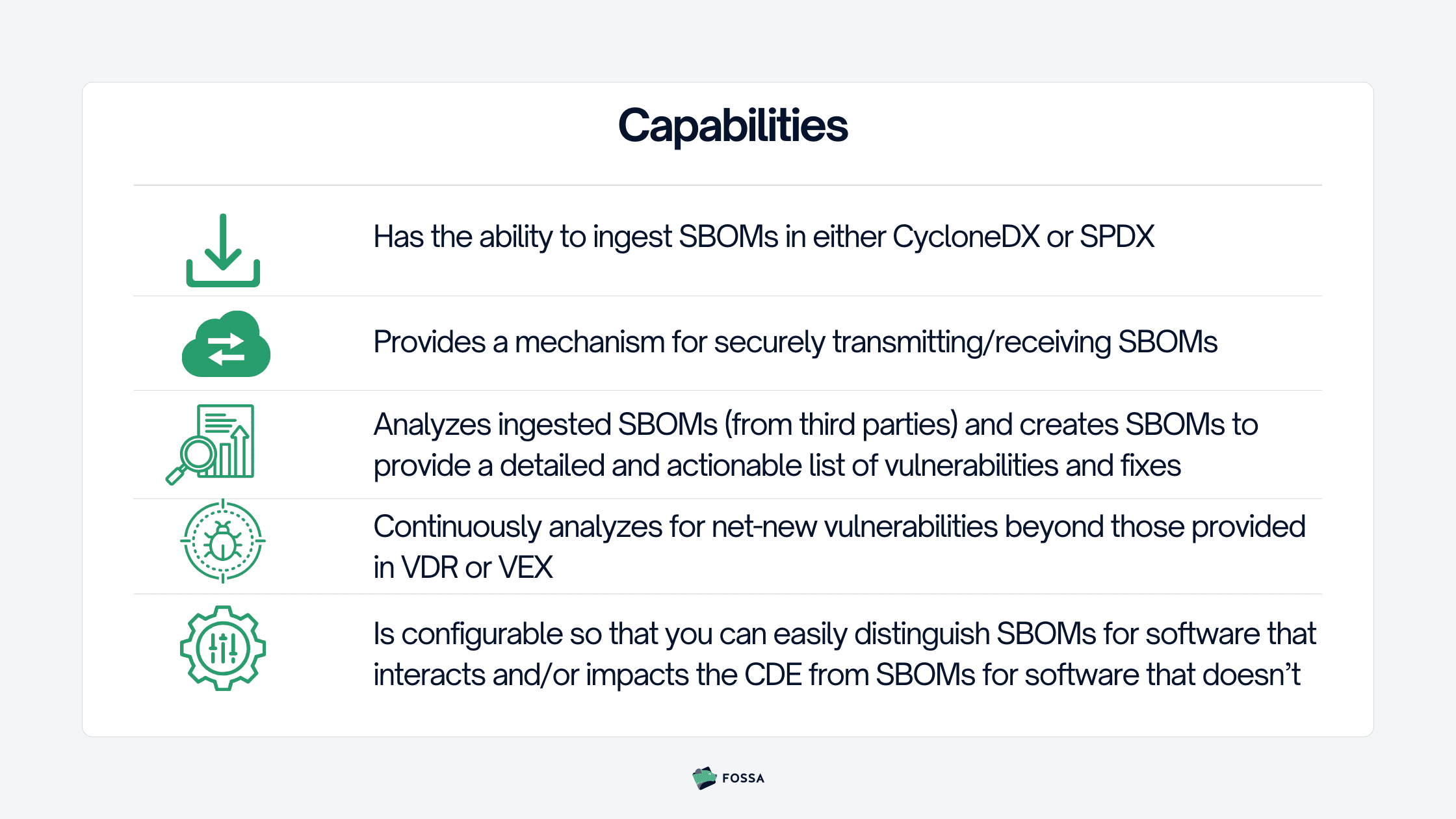 Capabilities

Has the ability to ingest SBOMs in either CycloneDX or SPDX

Provides a mechanism for securely transmitting/receiving SBOMs

Analyzes ingested SBOMs (from third parties) and creates SBOMs to provide a detailed and actionable list of vulnerabilities and fixes

Continuously analyzes for net-new vulnerabilities beyond those provided in VDR or VEX

Is configurable so that you can easily distinguish SBOMs for software that interacts and/or impacts the CDE from SBOMs for software that doesn't

FOSSA